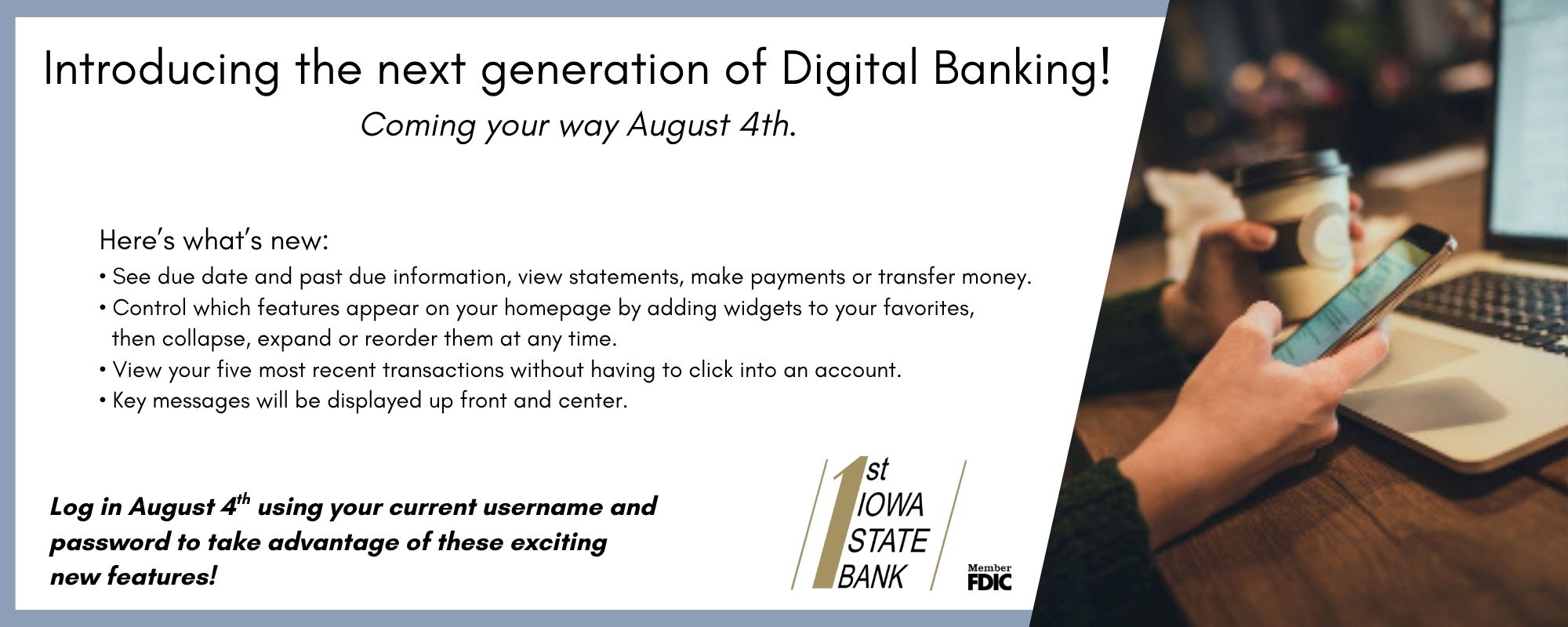 Introducing the next generation of Digital Banking!

Coming your way August 4th.

Here's what's new:

• See due date and past due information, view statements, make payments or transfer money.
• Control which features appear on your homepage by adding widgets to your favorites, then collapse, expand or reorder them at any time.
• View your five most recent transactions without having to click into an account.
• Key messages will be displayed up front and center.

Log in August 4$^{th}$ using your current username and password to take advantage of these exciting new features!

1st IOWA STATE BANK

Member FDIC